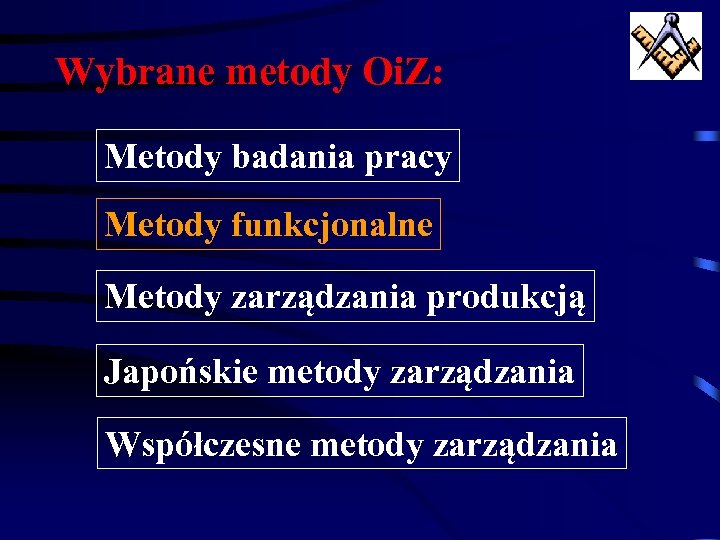 Wybrane metody OiZ:

Metody badania pracy

Metody funkcjonalne

Metody zarządzania produkcją

Japońskie metody zarządzania

Współczesne metody zarządzania